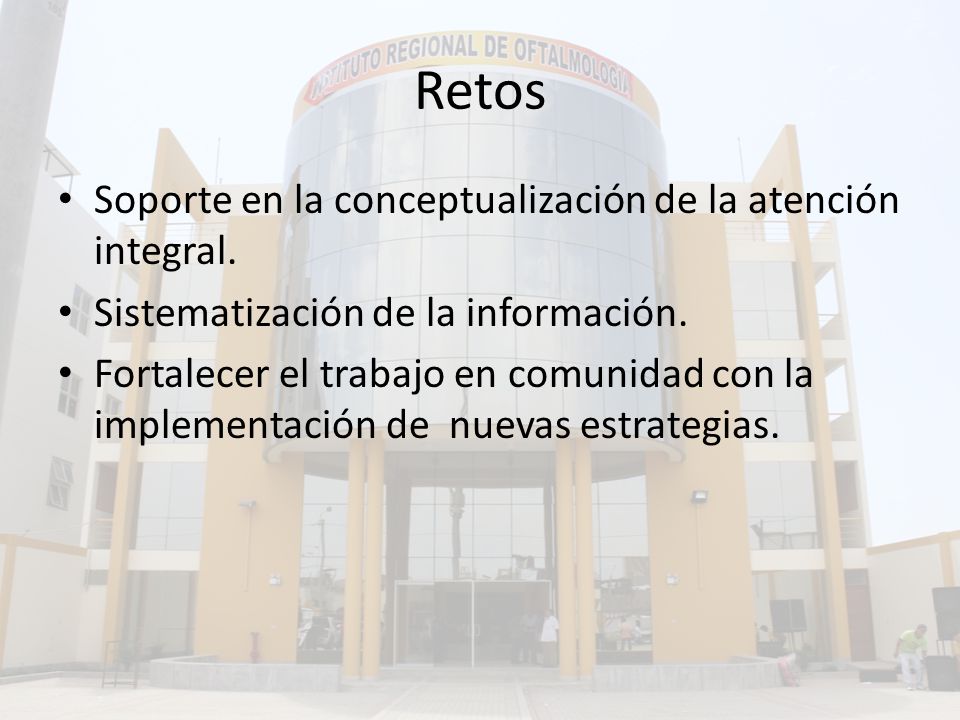 INSTITUTO REGIONAL DE OFTALMOLOGIA

Retos

• Soporte en la conceptualización de la atención integral.
• Sistematización de la información.
• Fortalecer el trabajo en comunidad con la implementación de nuevas estrategias.